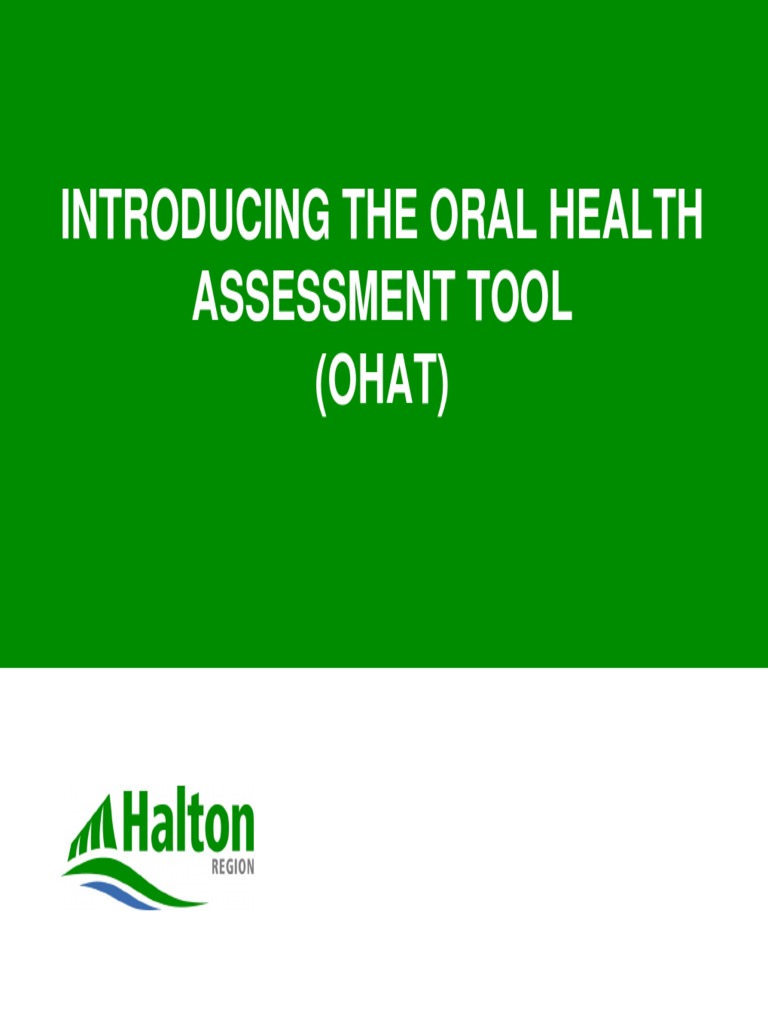 INTRODUCING THE ORAL HEALTH ASSESSMENT TOOL (OHAT)

Halton
REGION